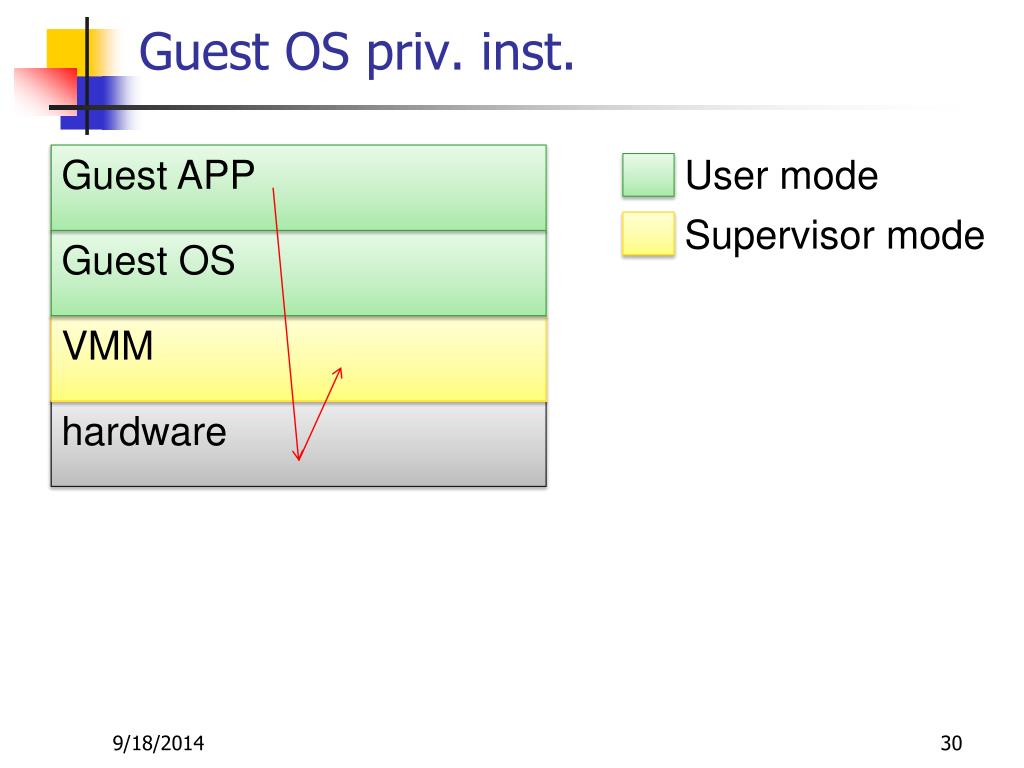 Guest OS priv. inst.

Guest APP

Guest OS

VMM

hardware

User mode

Supervisor mode

9/18/2014

30